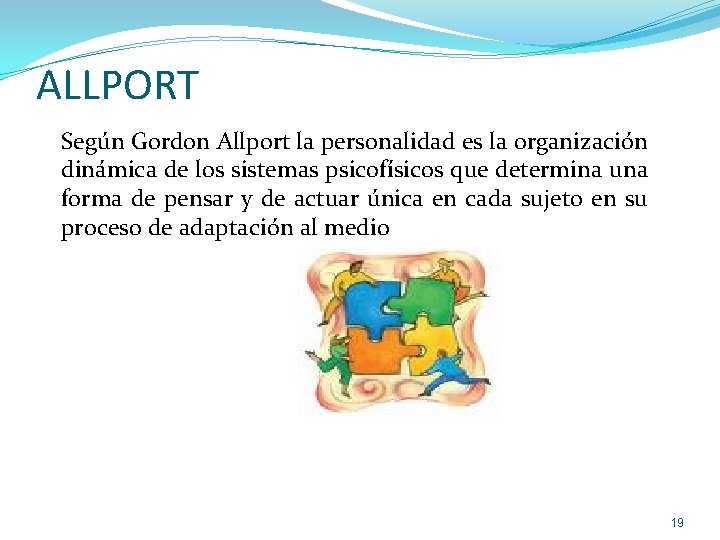 ALLPORT

Según Gordon Allport la personalidad es la organización dinámica de los sistemas psicofísicos que determina una forma de pensar y de actuar única en cada sujeto en su proceso de adaptación al medio

19